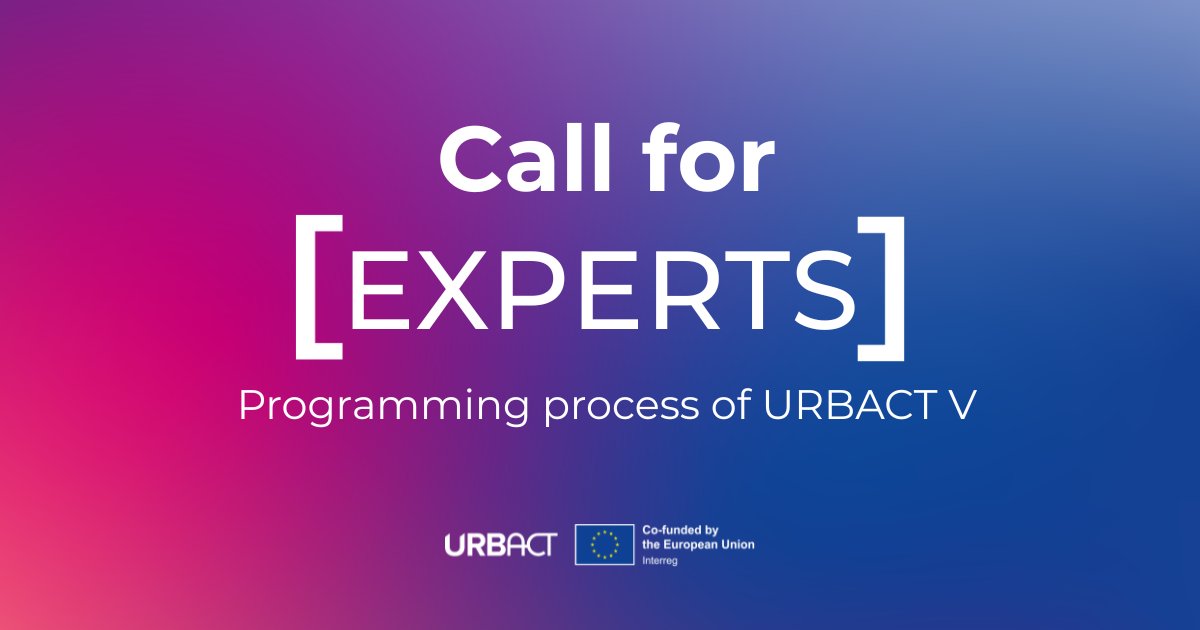 Call for
[EXPERTS]
Programming process of URBACT V

URBACT

Co-funded by
the European Union
Interreg